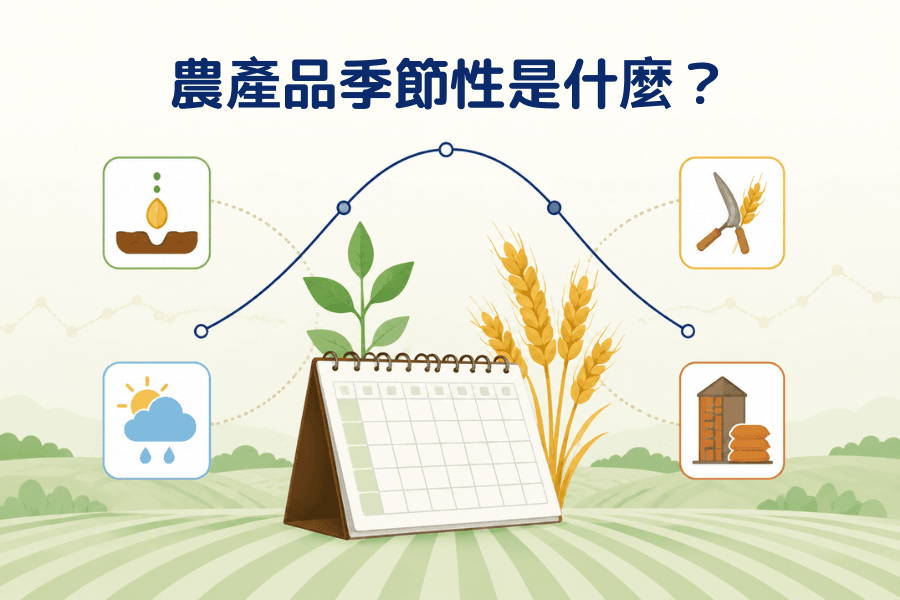 農產品季節性是什麼？